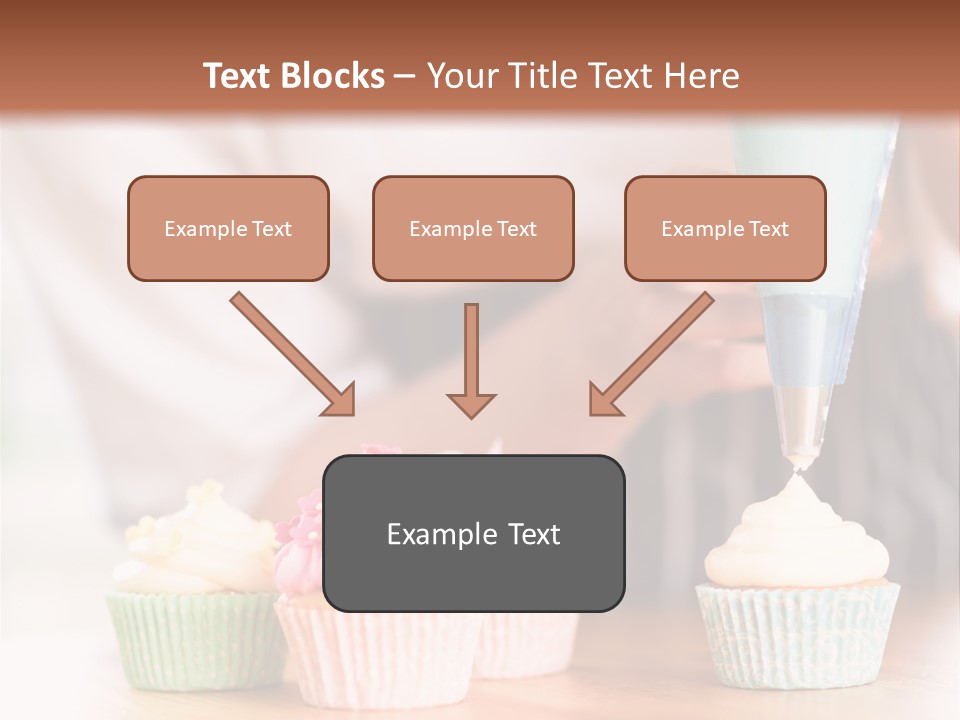 Text Blocks – Your Title Text Here

Example Text

Example Text

Example Text

Example Text